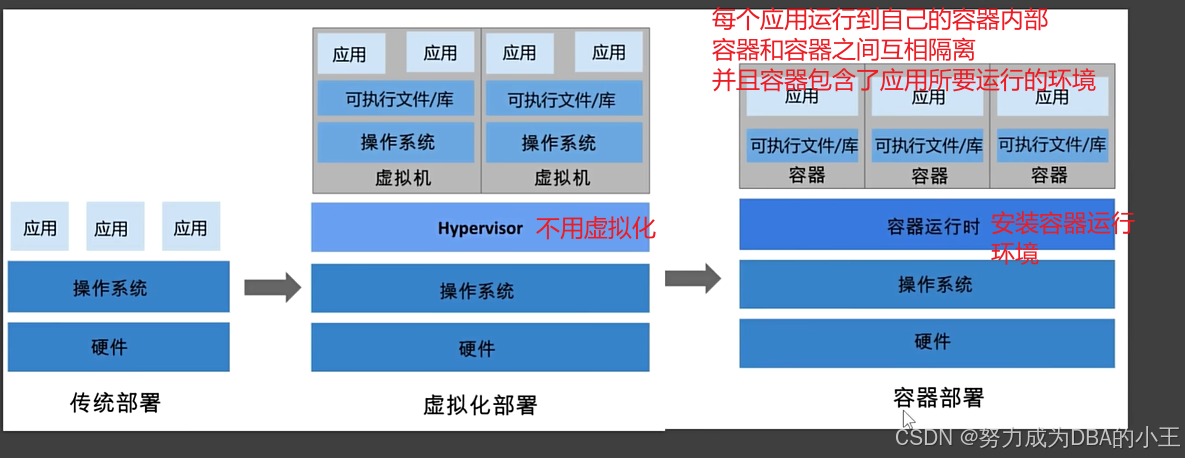 应用 应用 应用

操作系统

硬件

传统部署

应用 应用 应用 应用

可执行文件/库 可执行文件/库

操作系统 操作系统

虚拟机 虚拟机

Hypervisor 不用虚拟化

操作系统

硬件

虚拟化部署

每个应用运行到自己的容器内部
容器和容器之间互相隔离
并且容器包含了应用所要运行的环境

应用 应用 应用

可执行文件/库 可执行文件/库 可执行文件/库

容器 容器 容器

容器运行时 安装容器运行环境

操作系统

硬件

容器部署

CSDN @努力成为DBA的小王